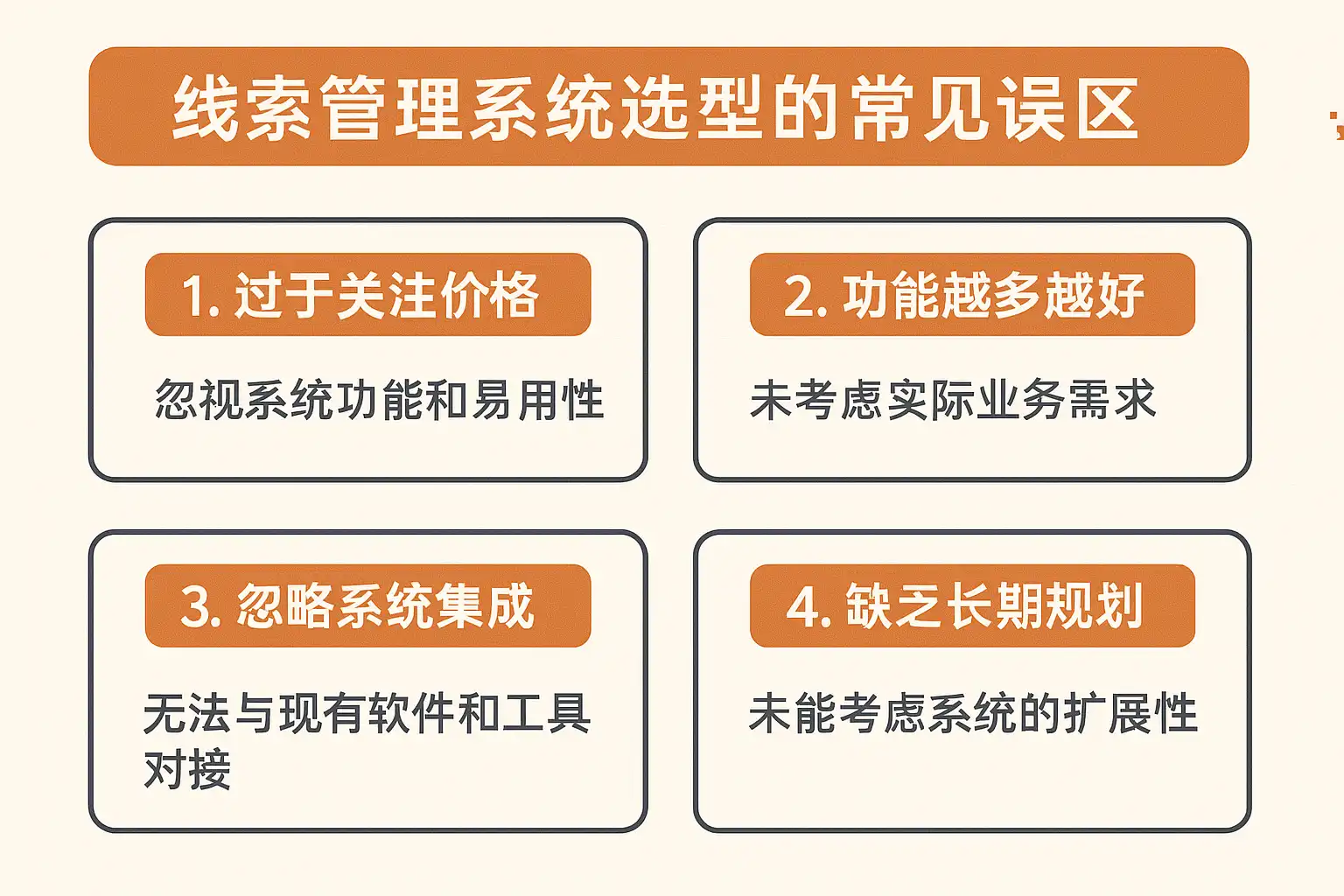 线索管理系统选型的常见误区

1. 过于关注价格

忽视系统功能和易用性

2. 功能越多越好

未考虑实际业务需求

3. 忽略系统集成

无法与现有软件和工具对接

4. 缺乏长期规划

未能考虑系统的扩展性